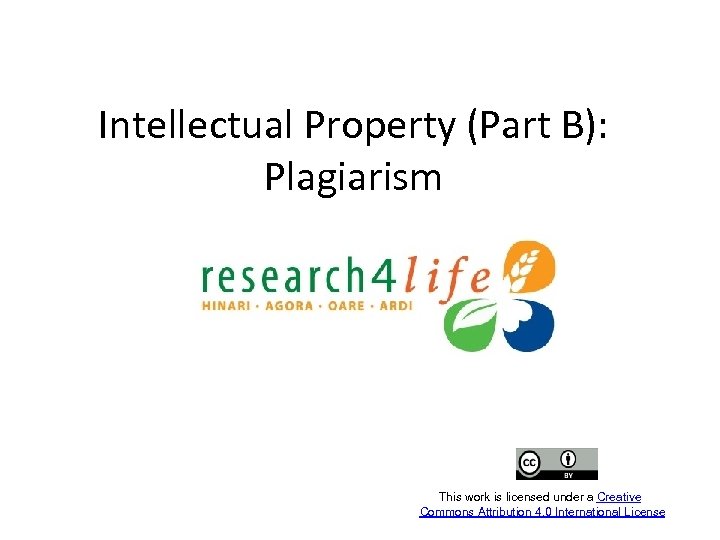 Intellectual Property (Part B): Plagiarism

research4life
HINARI · AGORA · OARE · ARDI

cc BY

This work is licensed under a Creative Commons Attribution 4.0 International License